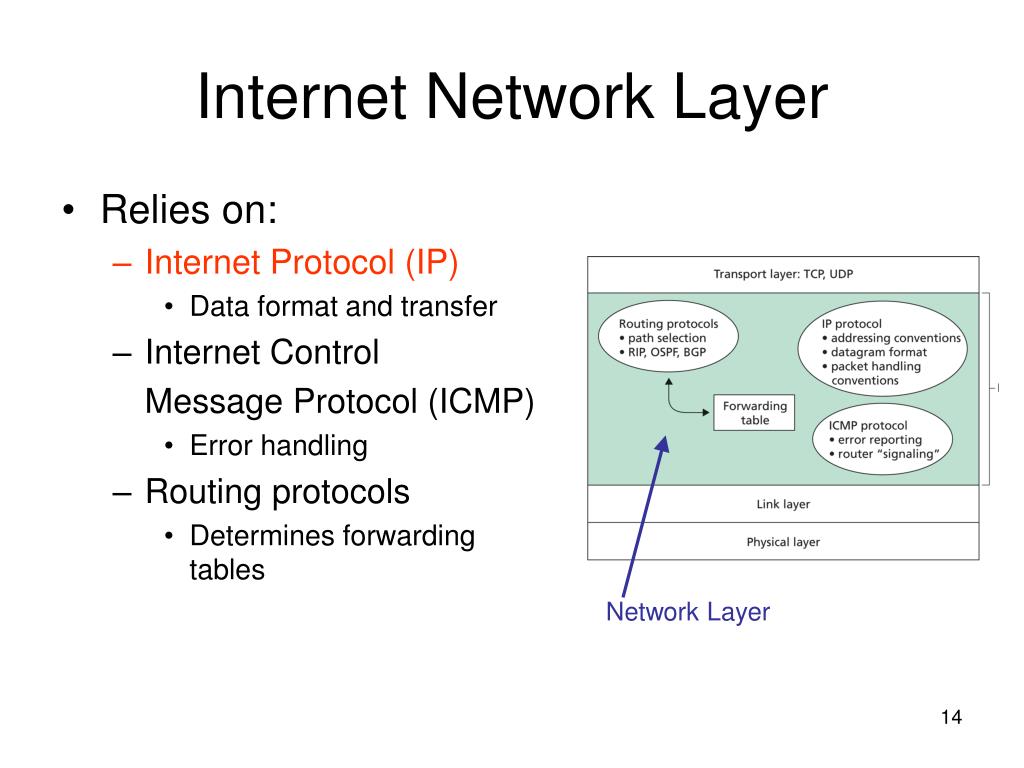 Internet Network Layer

• Relies on:
  – Internet Protocol (IP)
    • Data format and transfer
  – Internet Control Message Protocol (ICMP)
    • Error handling
  – Routing protocols
    • Determines forwarding tables

Transport layer: TCP, UDP

Routing protocols
• path selection
• RIP, OSPF, BGP

IP protocol
• addressing conventions
• datagram format
• packet handling conventions

Forwarding table

ICMP protocol
• error reporting
• router "signaling"

Link layer

Physical layer

Network Layer

14